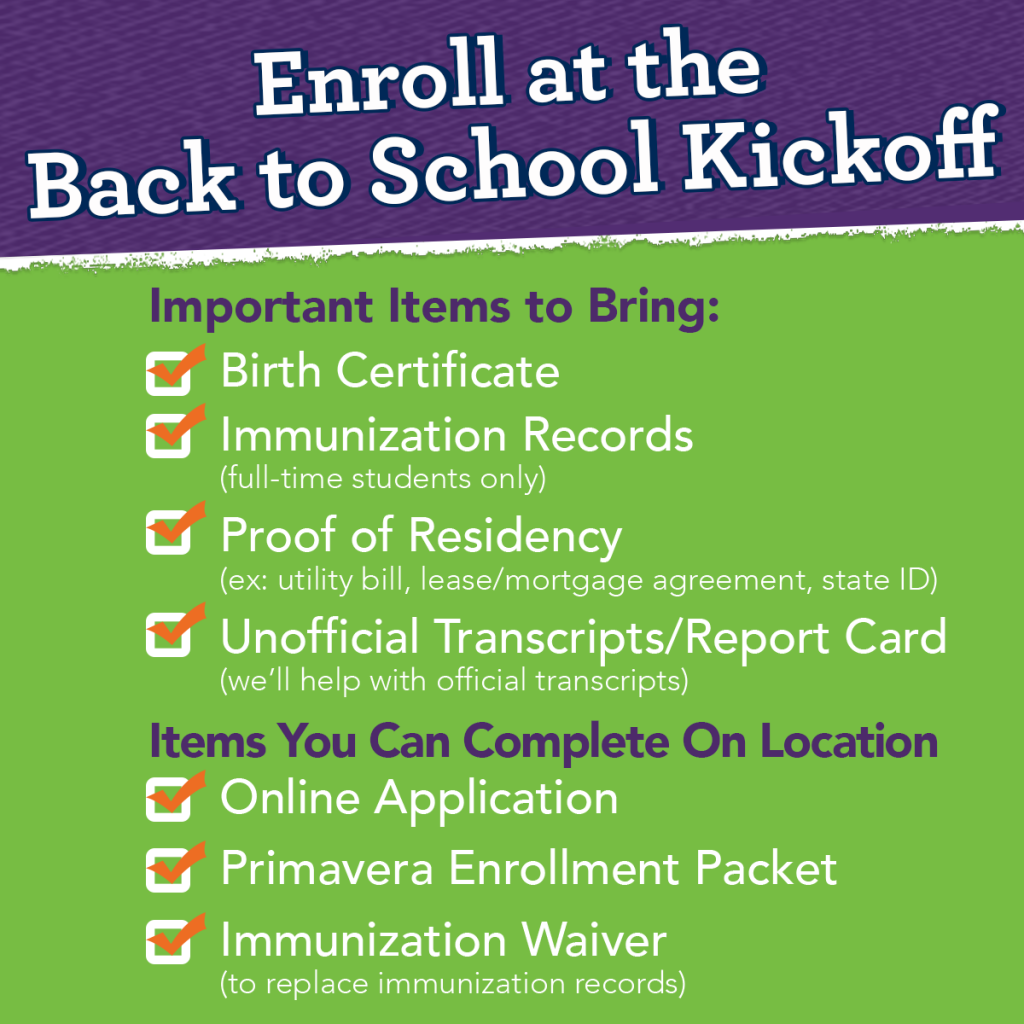 Enroll at the
Back to School Kickoff

Important Items to Bring:

Birth Certificate

Immunization Records
(full-time students only)

Proof of Residency
(ex: utility bill, lease/mortgage agreement, state ID)

Unofficial Transcripts/Report Card
(we'll help with official transcripts)

Items You Can Complete On Location

Online Application

Primavera Enrollment Packet

Immunization Waiver
(to replace immunization records)